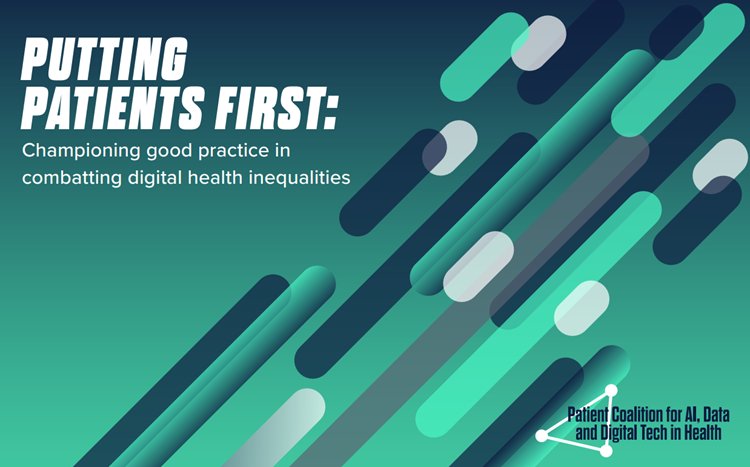 PUTTING PATIENTS FIRST:

Championing good practice in combatting digital health inequalities

Patient Coalition for AI, Data and Digital Tech in Health